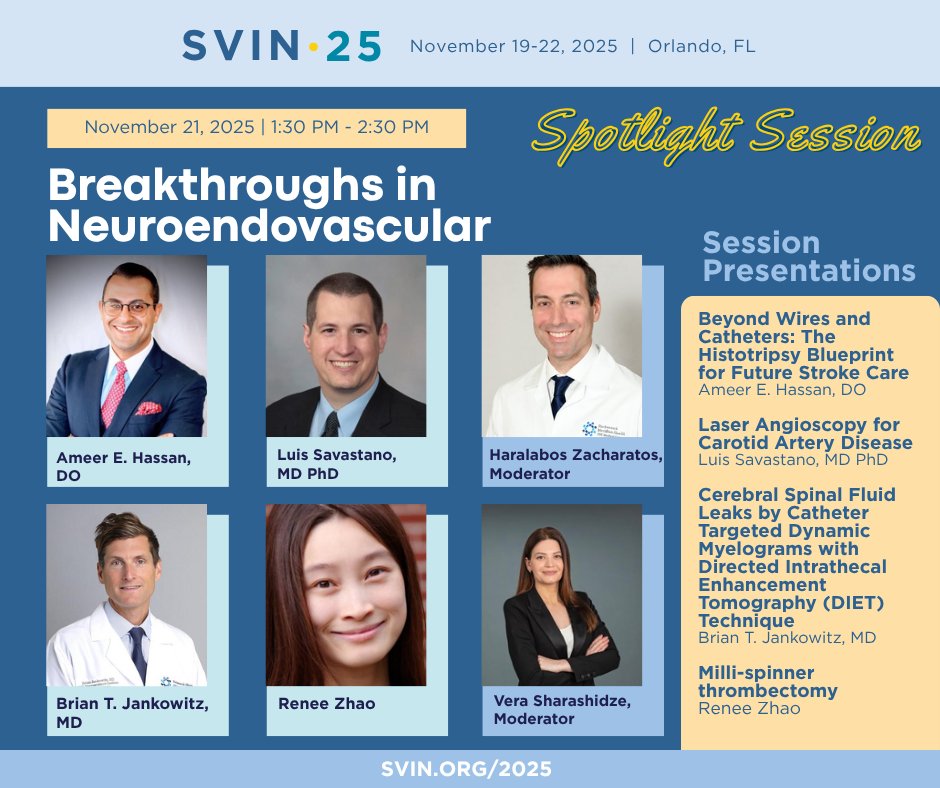 SVIN·25 November 19-22, 2025 | Orlando, FL

November 21, 2025 | 1:30 PM - 2:30 PM

Spotlight Session

Breakthroughs in Neuroendovascular

Ameer E. Hassan, DO

Luis Savastano, MD PhD

Haralabos Zacharatos, Moderator

Brian T. Jankowitz, MD

Renee Zhao

Vera Sharashidze, Moderator

Session Presentations

Beyond Wires and Catheters: The Histotripsy Blueprint for Future Stroke Care
Ameer E. Hassan, DO

Laser Angioscopy for Carotid Artery Disease
Luis Savastano, MD PhD

Cerebral Spinal Fluid Leaks by Catheter Targeted Dynamic Myelograms with Directed Intrathecal Enhancement Tomography (DIET) Technique
Brian T. Jankowitz, MD

Milli-spinner thrombectomy
Renee Zhao

SVIN.ORG/2025